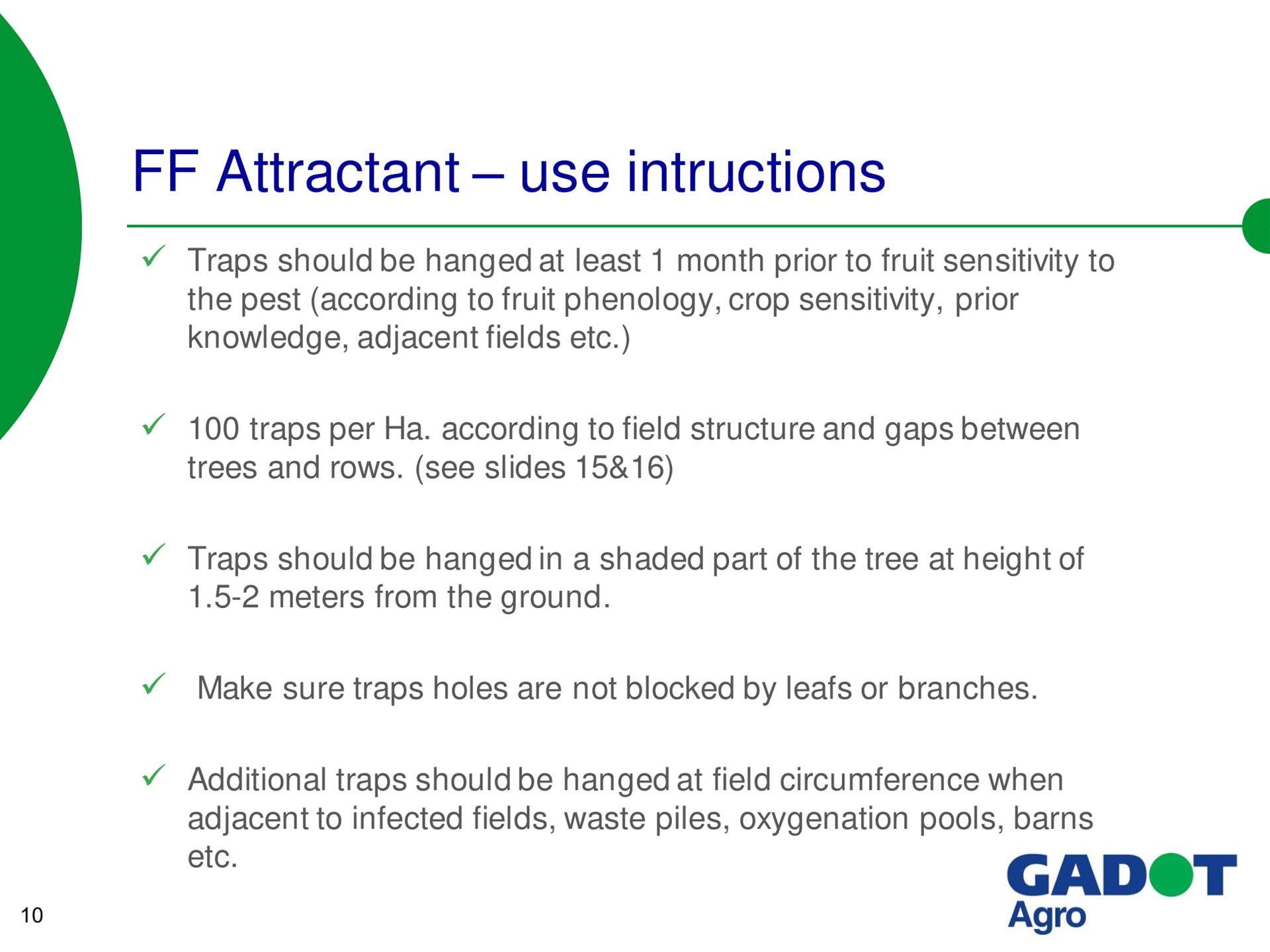 FF Attractant – use intructions

✓ Traps should be hanged at least 1 month prior to fruit sensitivity to the pest (according to fruit phenology, crop sensitivity, prior knowledge, adjacent fields etc.)

✓ 100 traps per Ha. according to field structure and gaps between trees and rows. (see slides 15&16)

✓ Traps should be hanged in a shaded part of the tree at height of 1.5-2 meters from the ground.

✓ Make sure traps holes are not blocked by leafs or branches.

✓ Additional traps should be hanged at field circumference when adjacent to infected fields, waste piles, oxygenation pools, barns etc.

10

GADOT
Agro